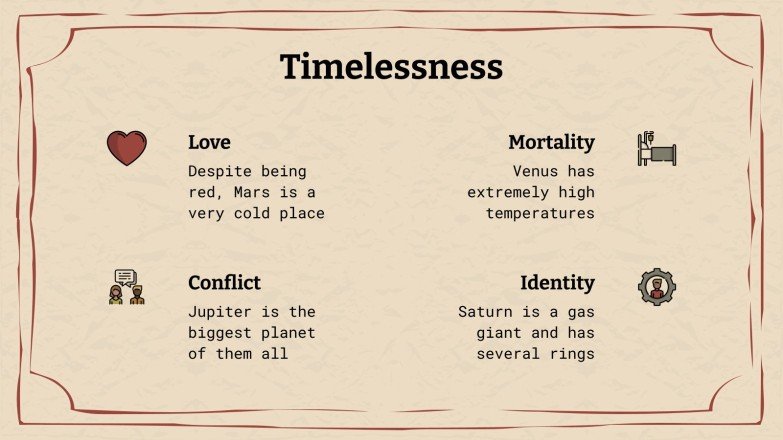 Timelessness

Love
Despite being red, Mars is a very cold place

Mortality
Venus has extremely high temperatures

Conflict
Jupiter is the biggest planet of them all

Identity
Saturn is a gas giant and has several rings